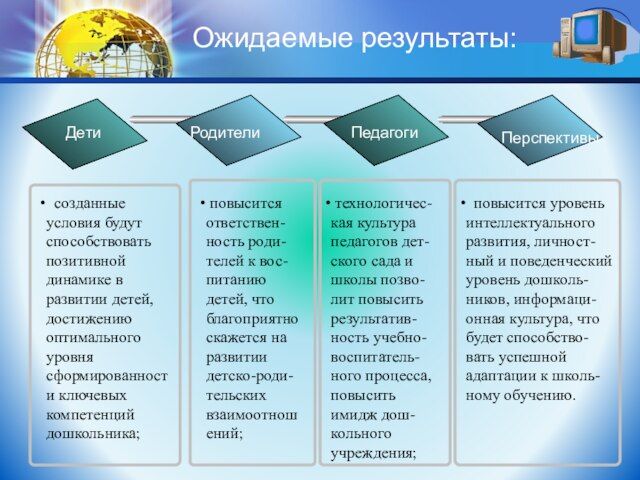 Ожидаемые результаты:

Дети

Родители

Педагоги

Перспективы

• созданные условия будут способствовать позитивной динамике в развитии детей, достижению оптимального уровня сформированност и ключевых компетенций дошкольника;

• повысится ответственность родителей к воспитанию детей, что благоприятно скажется на развитии детско-родительских взаимоотнош ений;

• технологическая культура педагогов детского сада и школы позволит повысить результативность учебно-воспитательного процесса, повысить имидж дошкольного учреждения;

• повысится уровень интеллектуального развития, личностный и поведенческий уровень дошкольников, информационная культура, что будет способствовать успешной адаптации к школьному обучению.